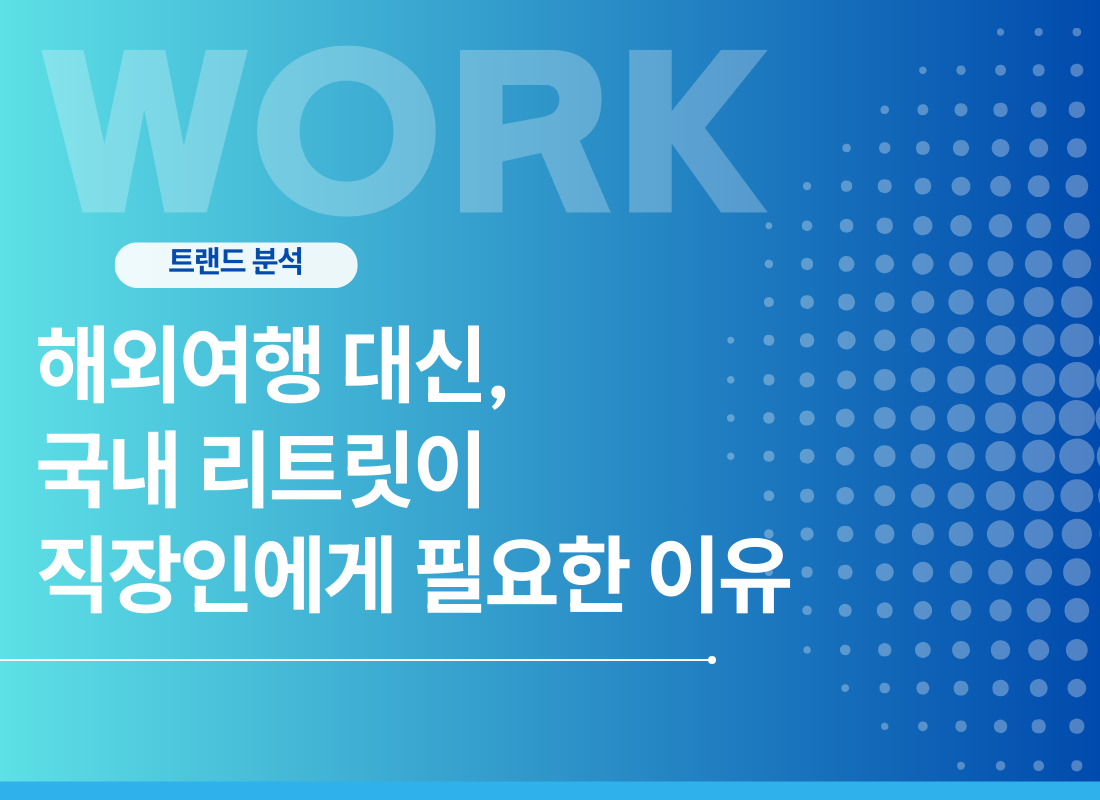 WORK

트랜드 분석

해외여행 대신,
국내 리트릿이
직장인에게 필요한 이유